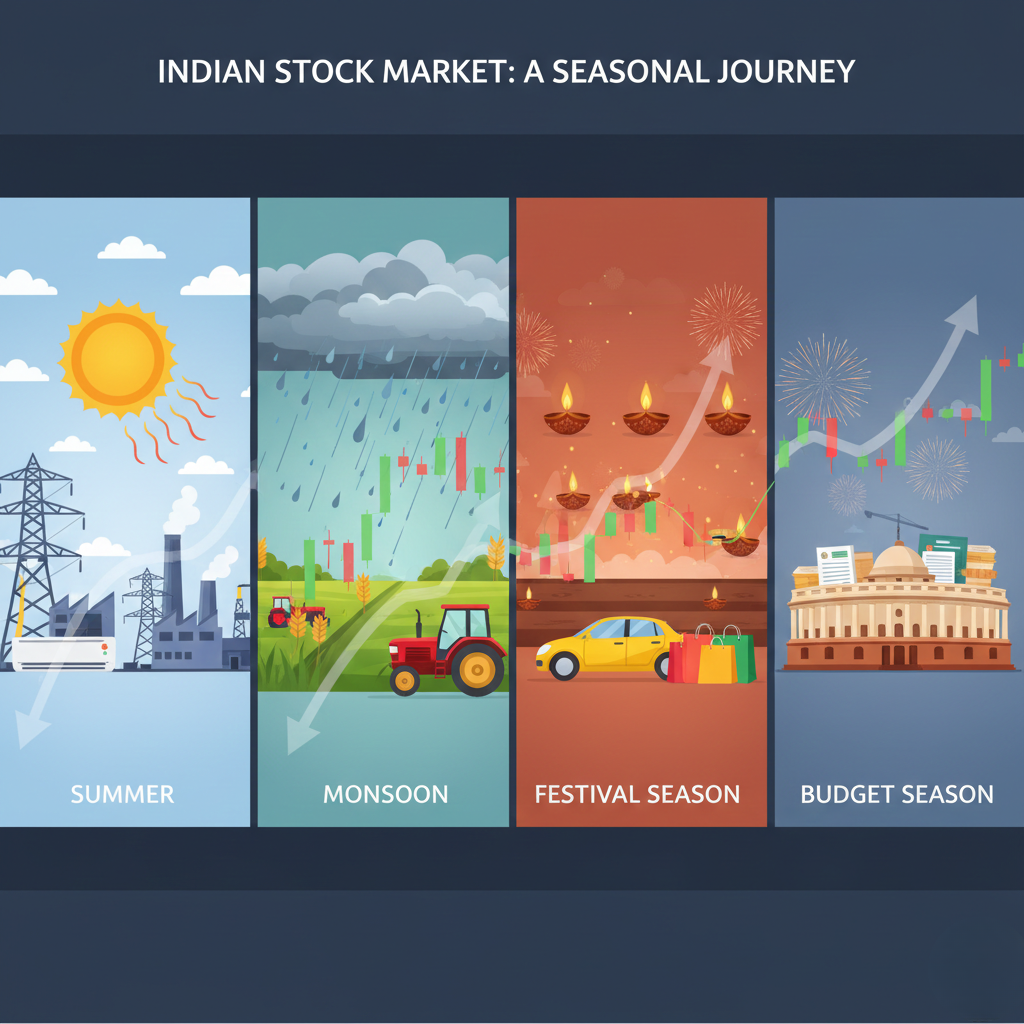 INDIAN STOCK MARKET: A SEASONAL JOURNEY

SUMMER

MONSOON

FESTIVAL SEASON

BUDGET SEASON